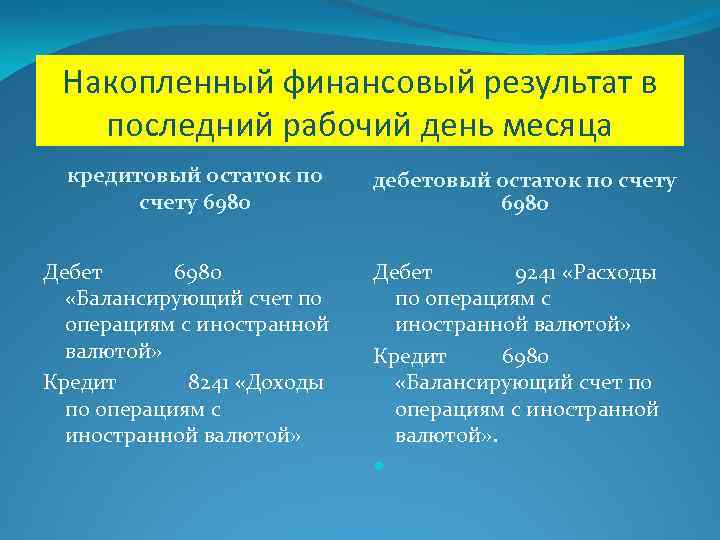 Накопленный финансовый результат в последний рабочий день месяца

кредитовый остаток по счету 6980

Дебет 6980 «Балансирующий счет по операциям с иностранной валютой»

Кредит 8241 «Доходы по операциям с иностранной валютой»

дебетовый остаток по счету 6980

Дебет 9241 «Расходы по операциям с иностранной валютой»

Кредит 6980 «Балансирующий счет по операциям с иностранной валютой».